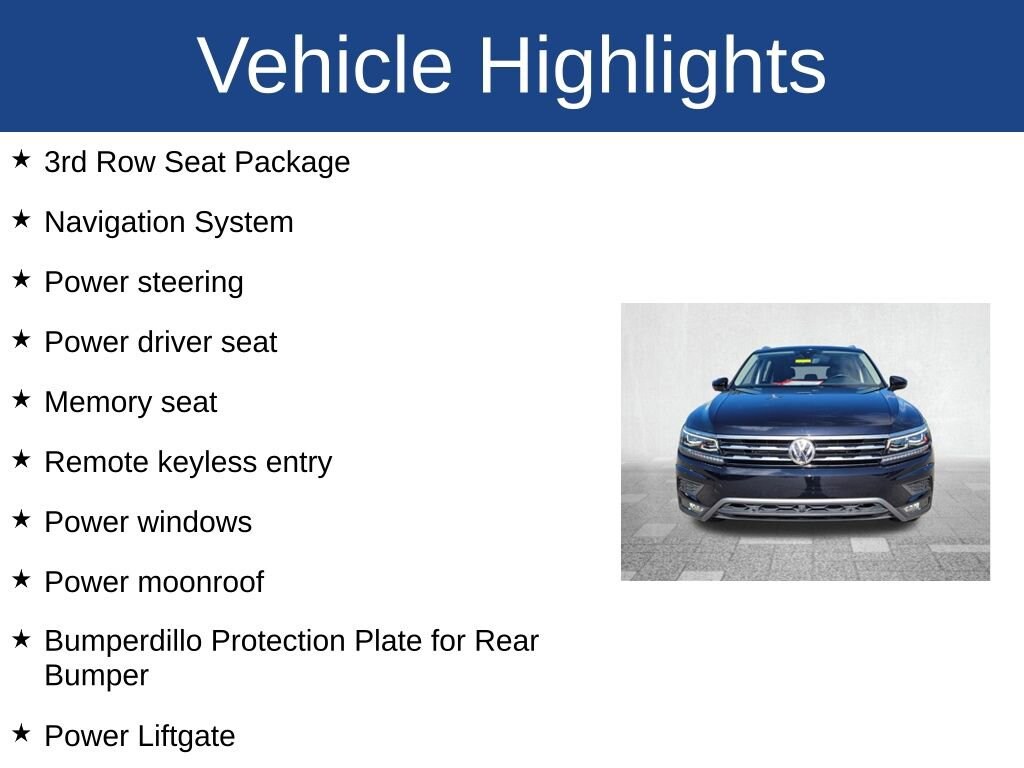 Vehicle Highlights

★ 3rd Row Seat Package

★ Navigation System

★ Power steering

★ Power driver seat

★ Memory seat

★ Remote keyless entry

★ Power windows

★ Power moonroof

★ Bumperdillo Protection Plate for Rear Bumper

★ Power Liftgate